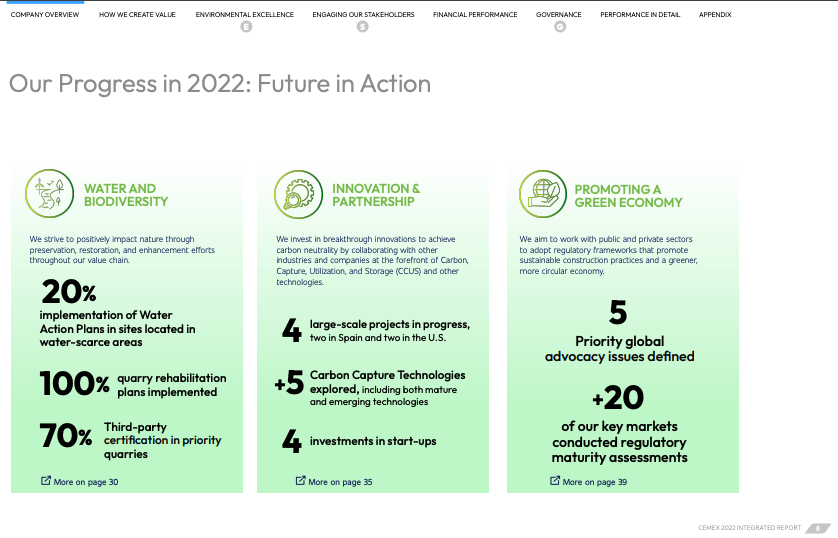 COMPANY OVERVIEW HOW WE CREATE VALUE ENVIRONMENTAL EXCELLENCE E ENGAGING OUR STAKEHOLDERS S FINANCIAL PERFORMANCE GOVERNANCE G PERFORMANCE IN DETAIL APPENDIX

Our Progress in 2022: Future in Action

WATER AND BIODIVERSITY

We strive to positively impact nature through preservation, restoration, and enhancement efforts throughout our value chain.

20%
implementation of Water Action Plans in sites located in water-scarce areas

100% quarry rehabilitation plans implemented

70% Third-party certification in priority quarries

More on page 30

INNOVATION & PARTNERSHIP

We invest in breakthrough innovations to achieve carbon neutrality by collaborating with other industries and companies at the forefront of Carbon, Capture, Utilization, and Storage (CCUS) and other technologies.

4 large-scale projects in progress, two in Spain and two in the U.S.

+5 Carbon Capture Technologies explored, including both mature and emerging technologies

4 investments in start-ups

More on page 35

PROMOTING A GREEN ECONOMY

We aim to work with public and private sectors to adopt regulatory frameworks that promote sustainable construction practices and a greener, more circular economy.

5
Priority global advocacy issues defined

+20
of our key markets conducted regulatory maturity assessments

More on page 39

CEMEX 2022 INTEGRATED REPORT 8